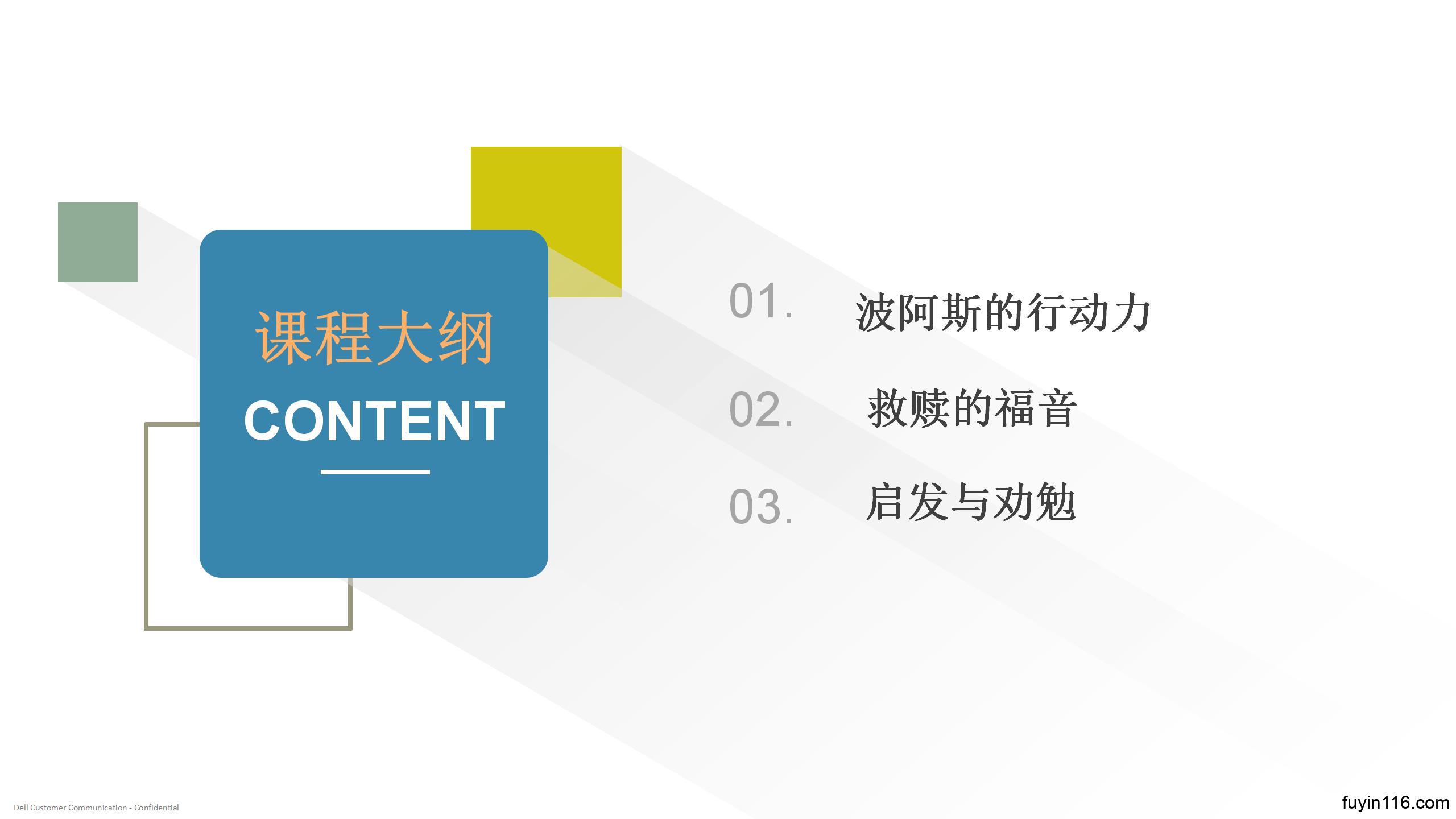 课程大纲
CONTENT

01. 波阿斯的行动力

02. 救赎的福音

03. 启发与劝勉

Dell Customer Communication - Confidential

fuyin116.com